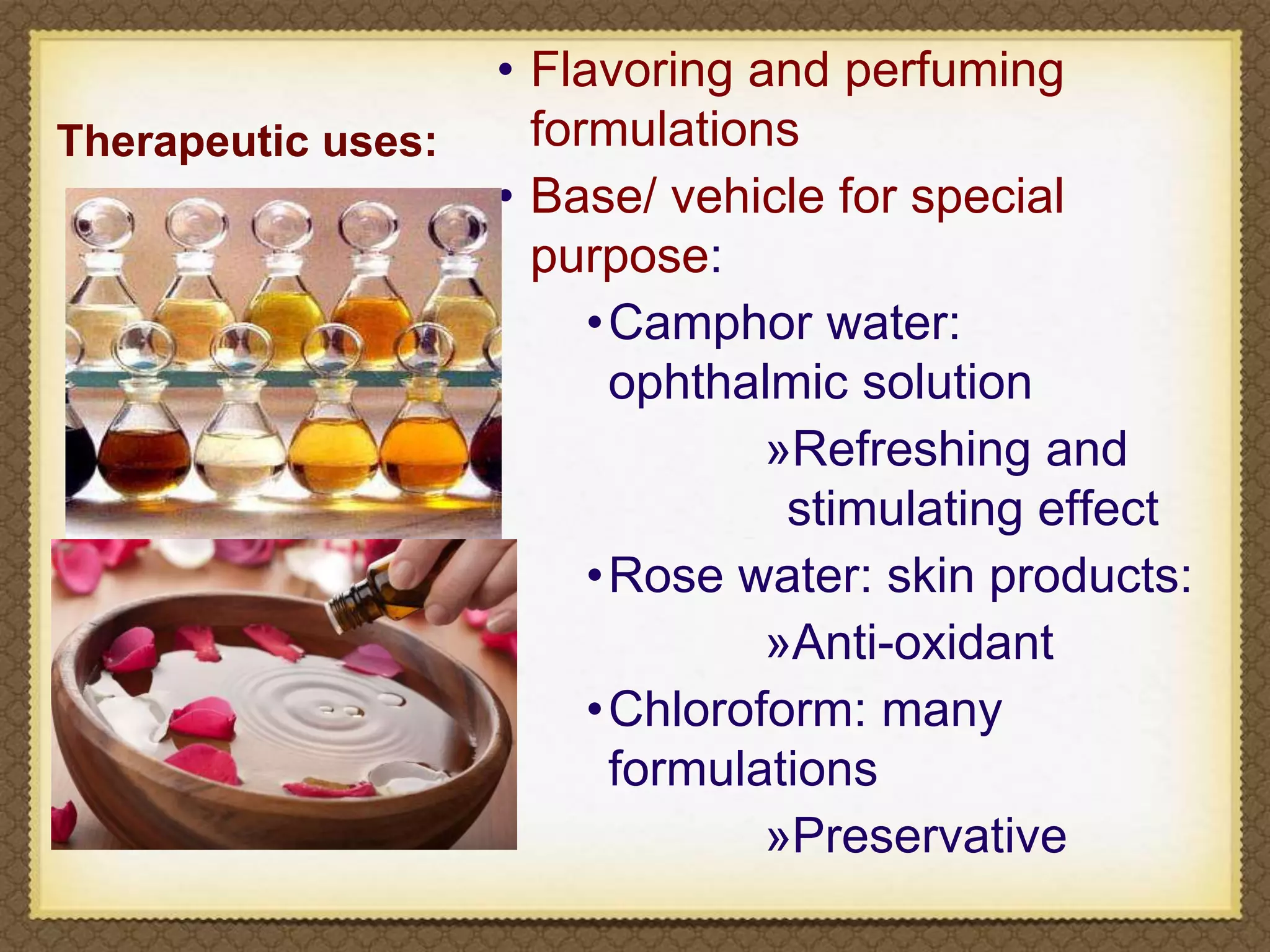 Therapeutic uses:

• Flavoring and perfuming formulations
• Base/ vehicle for special purpose:
• Camphor water: ophthalmic solution
» Refreshing and stimulating effect
• Rose water: skin products:
» Anti-oxidant
• Chloroform: many formulations
» Preservative